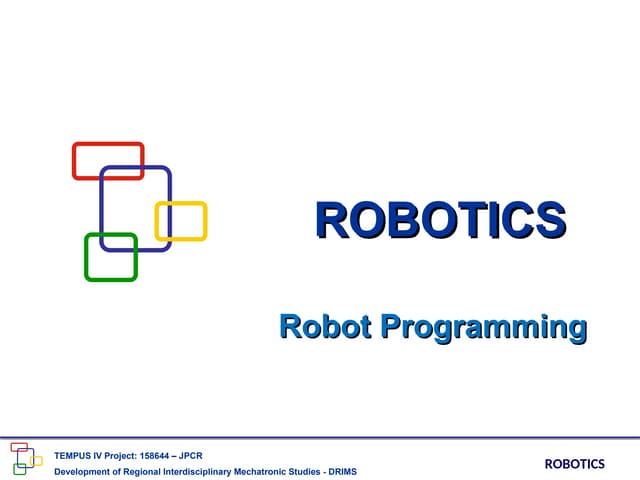 ROBOTICS

Robot Programming

TEMPUS IV Project: 158644 – JPCR
Development of Regional Interdisciplinary Mechatronic Studies - DRIMS

ROBOTICS